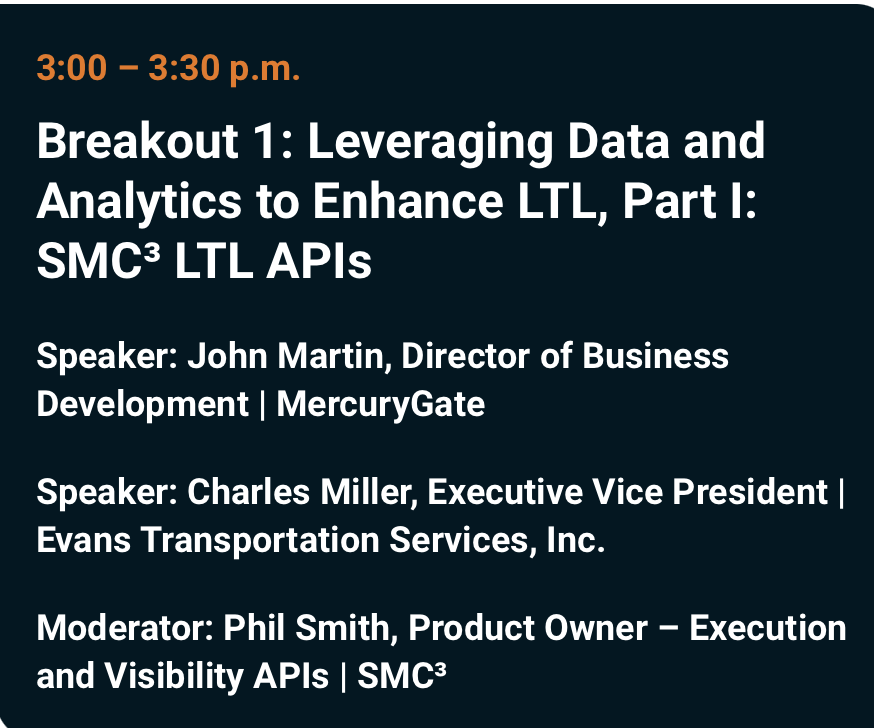 3:00 – 3:30 p.m.

Breakout 1: Leveraging Data and Analytics to Enhance LTL, Part I: SMC³ LTL APIs

Speaker: John Martin, Director of Business Development | MercuryGate

Speaker: Charles Miller, Executive Vice President | Evans Transportation Services, Inc.

Moderator: Phil Smith, Product Owner – Execution and Visibility APIs | SMC³